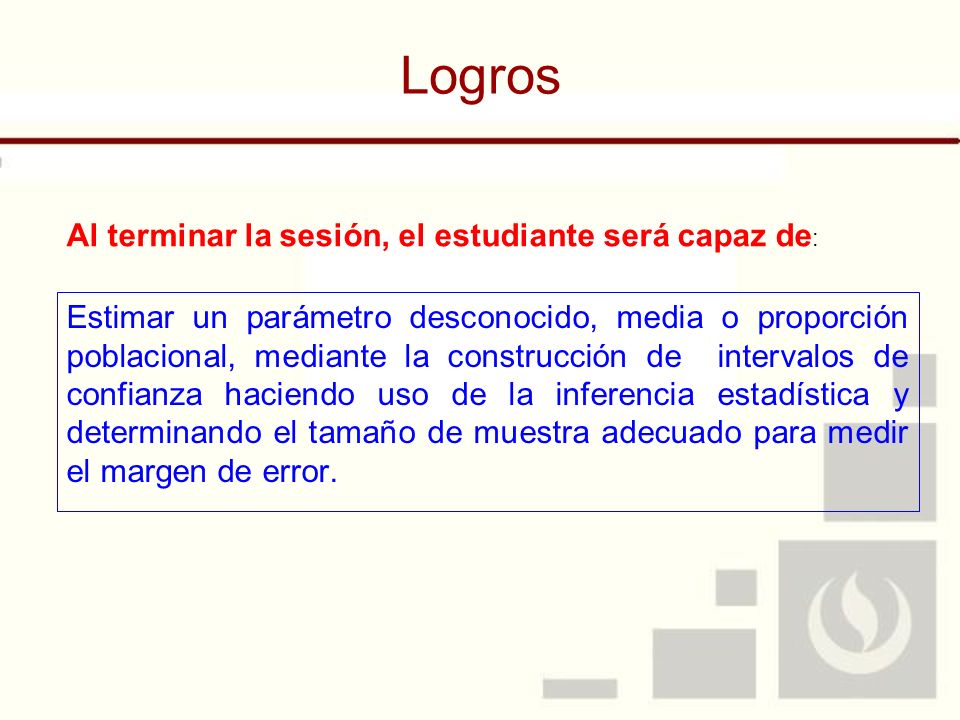 Logros

Al terminar la sesión, el estudiante será capaz de:

Estimar un parámetro desconocido, media o proporción poblacional, mediante la construcción de intervalos de confianza haciendo uso de la inferencia estadística y determinando el tamaño de muestra adecuado para medir el margen de error.